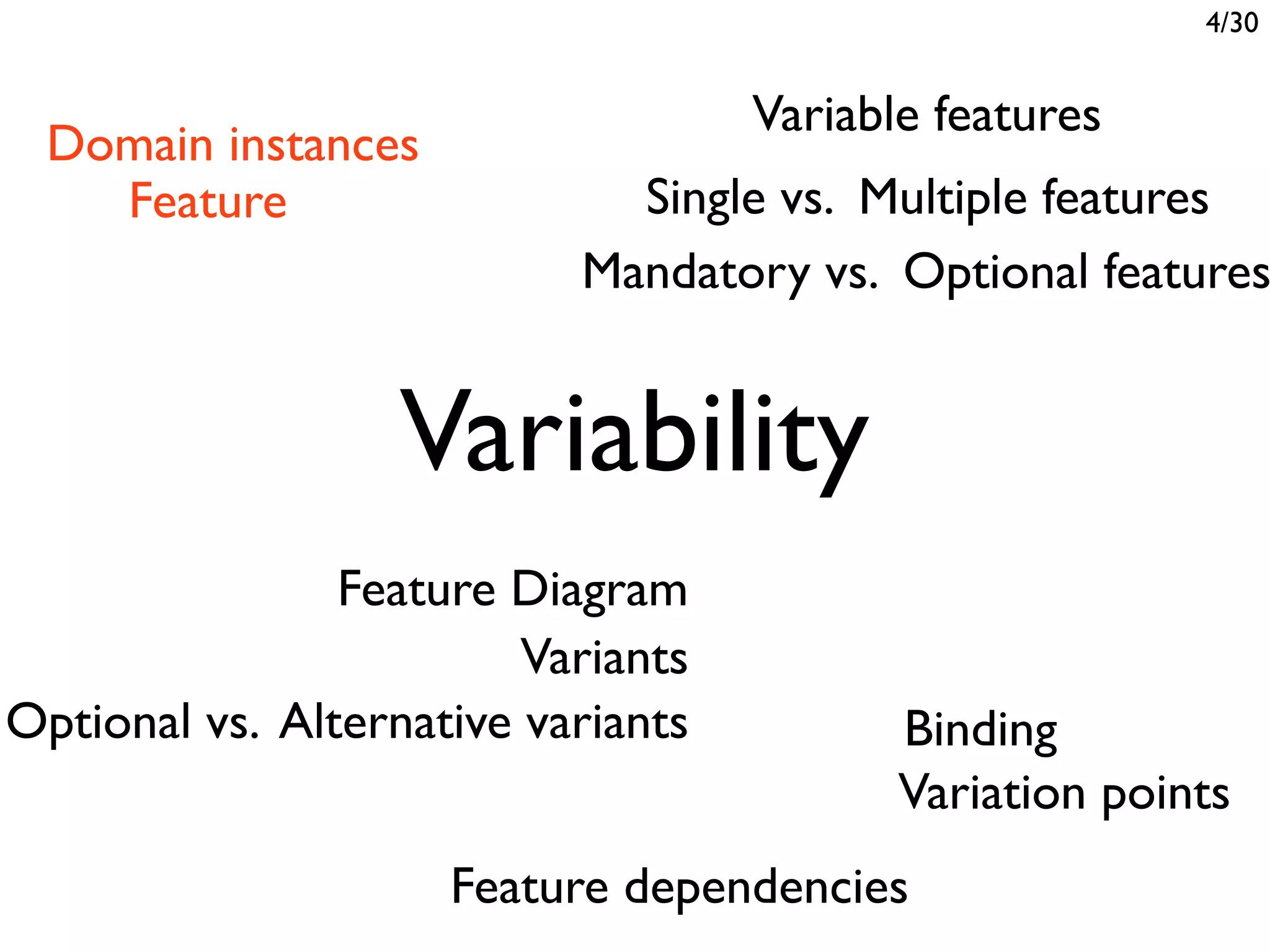 4/30

Domain instances
Feature

Variable features

Single vs. Multiple features

Mandatory vs. Optional features

Variability

Feature Diagram

Variants

Optional vs. Alternative variants

Binding

Variation points

Feature dependencies